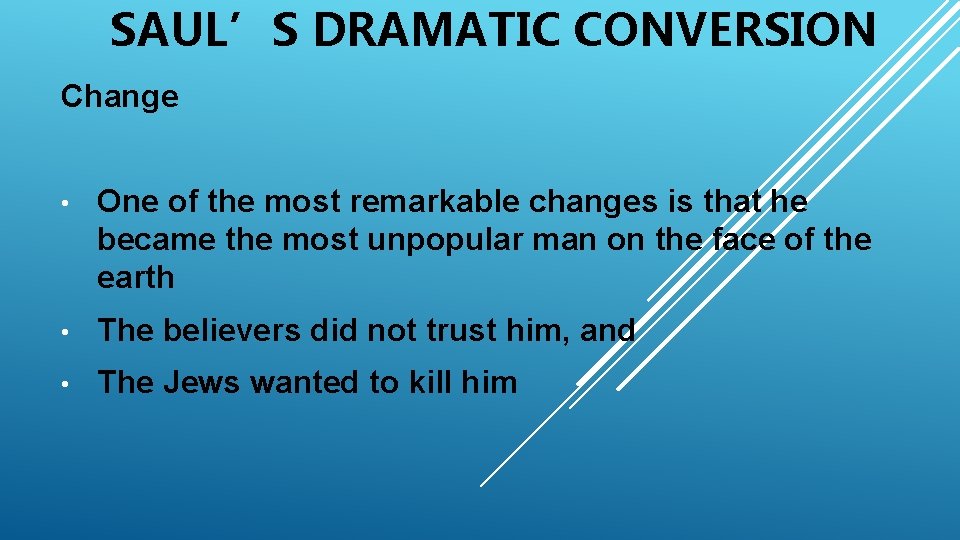 SAUL’S DRAMATIC CONVERSION

Change

• One of the most remarkable changes is that he became the most unpopular man on the face of the earth

• The believers did not trust him, and

• The Jews wanted to kill him